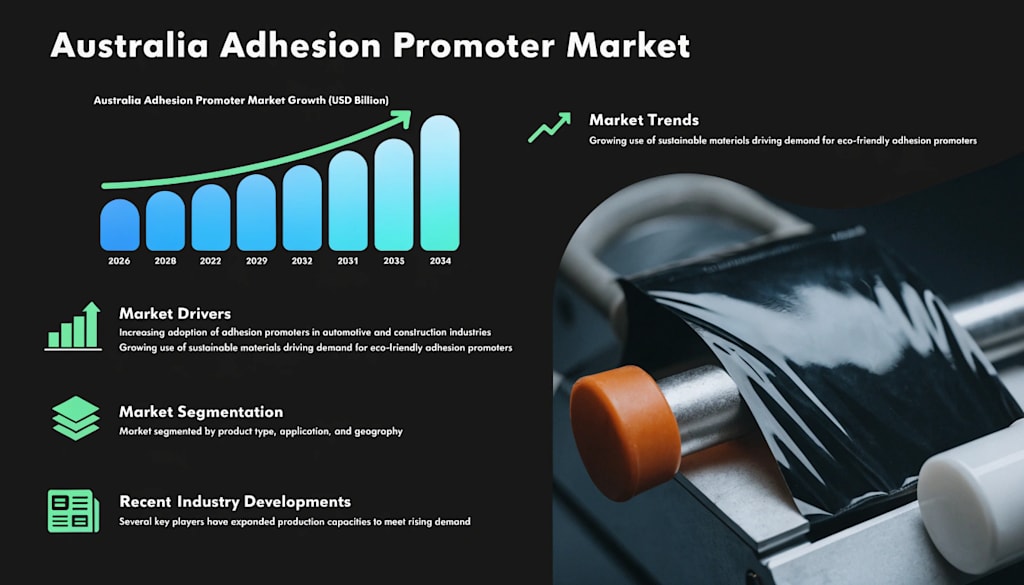 Australia Adhesion Promoter Market

Australia Adhesion Promoter Market Growth (USD Billion)

2026 2028 2022 2029 2032 2031 2035 2034

Market Trends
Growing use of sustainable materials driving demand for eco-friendly adhesion promoters

Market Drivers
Increasing adoption of adhesion promoters in automotive and construction industries
Growing use of sustainable materials driving demand for eco-friendly adhesion promoters

Market Segmentation
Market segmented by product type, application, and geography

Recent Industry Developments
Several key players have expanded production capacities to meet rising demand